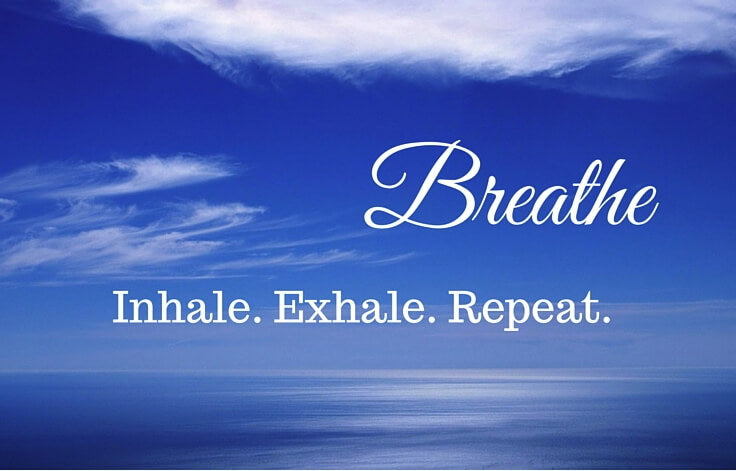 Breathe

Inhale. Exhale. Repeat.